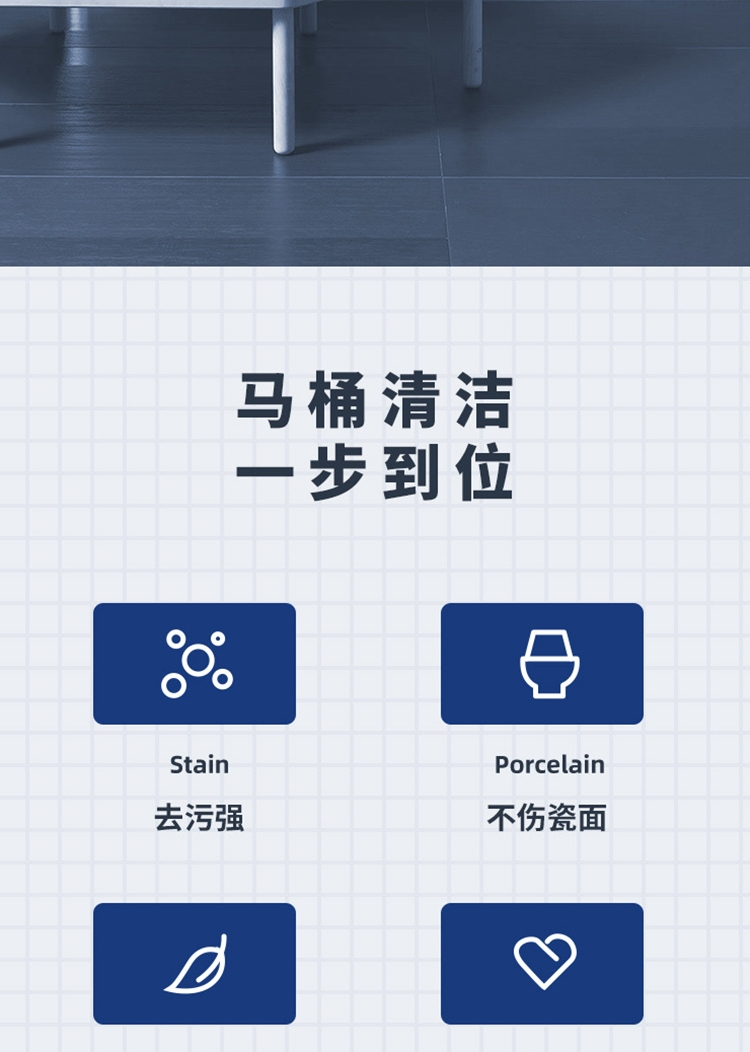 马桶清洁
一步到位

Stain
去污强

Porcelain
不伤瓷面